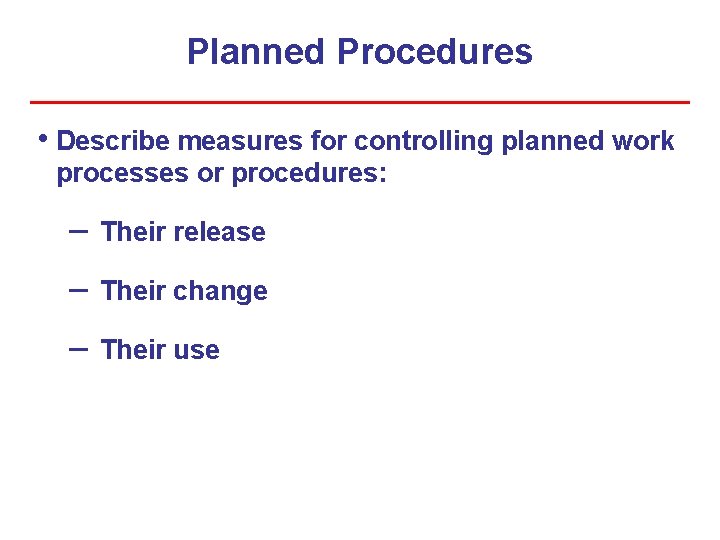 Planned Procedures

• Describe measures for controlling planned work processes or procedures:

– Their release

– Their change

– Their use